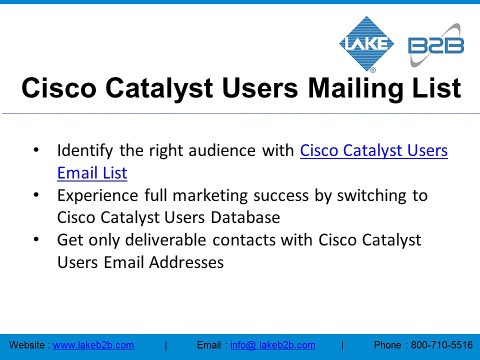 LAKE B2B

Cisco Catalyst Users Mailing List

• Identify the right audience with Cisco Catalyst Users Email List
• Experience full marketing success by switching to Cisco Catalyst Users Database
• Get only deliverable contacts with Cisco Catalyst Users Email Addresses

Website : www.lakeb2b.com | Email : info@ lakeb2b.com | Phone : 800-710-5516